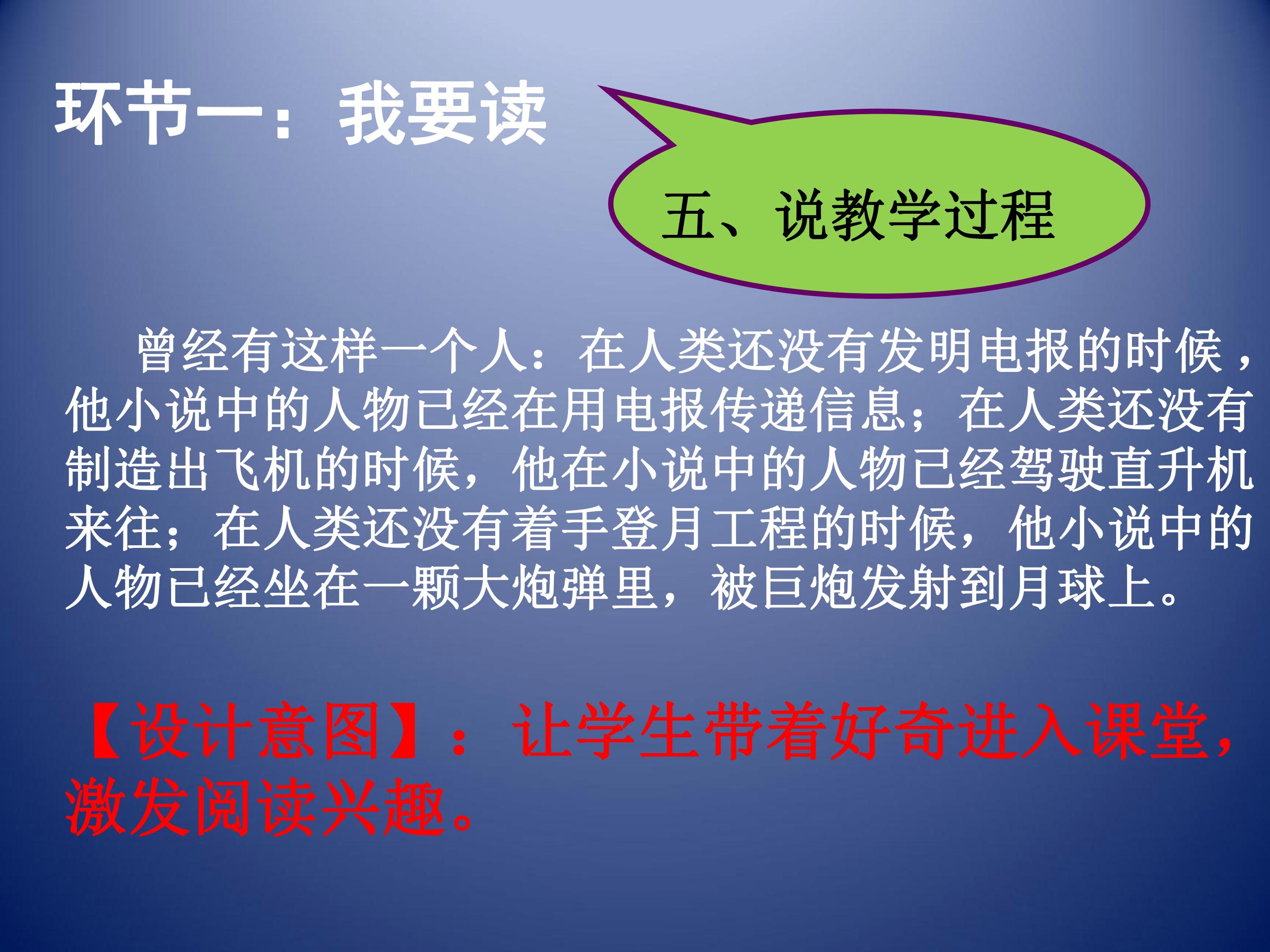 环节一：我要读

五、说教学过程

曾经有这样一个人：在人类还没有发明电报的时候，他小说中的人物已经在用电报传递信息；在人类还没有制造出飞机的时候，他在小说中的人物已经驾驶直升机来往；在人类还没有着手登月工程的时候，他小说中的人物已经坐在一颗大炮弹里，被巨炮发射到月球上。

【设计意图】：让学生带着好奇进入课堂，激发阅读兴趣。